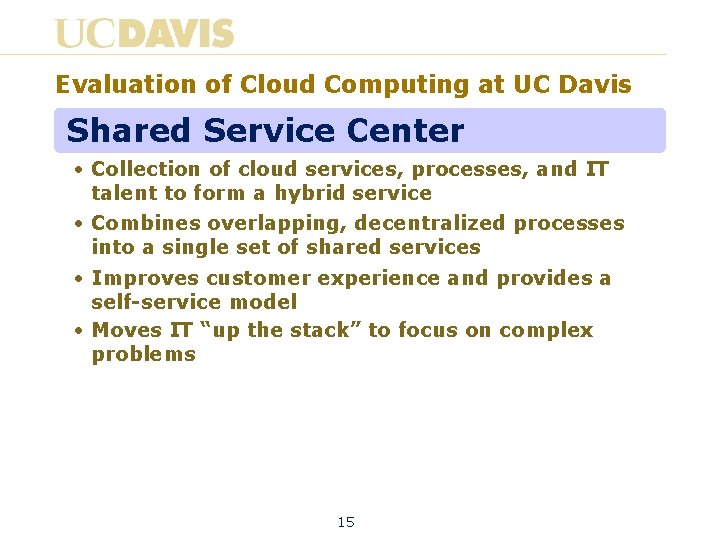 UCDAVIS

Evaluation of Cloud Computing at UC Davis

Shared Service Center

• Collection of cloud services, processes, and IT talent to form a hybrid service

• Combines overlapping, decentralized processes into a single set of shared services

• Improves customer experience and provides a self-service model

• Moves IT “up the stack” to focus on complex problems

15